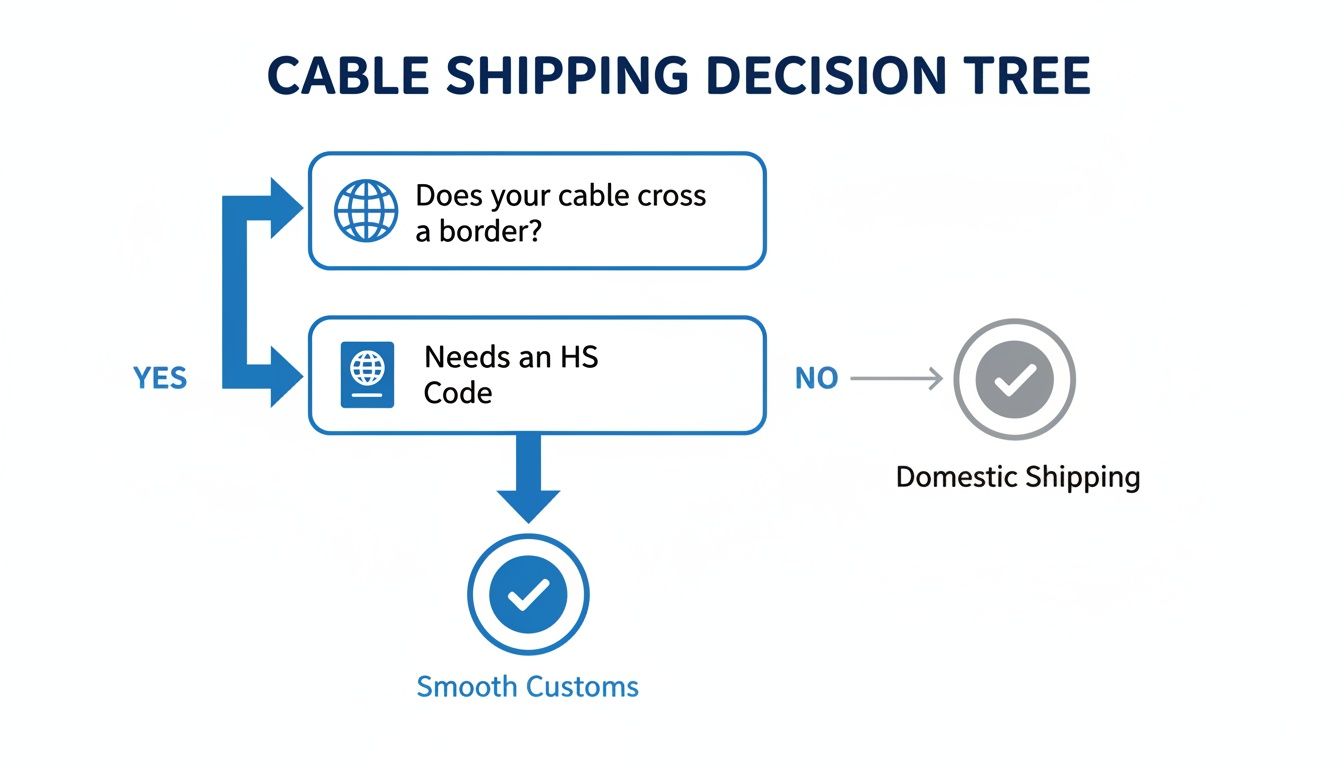 CABLE SHIPPING DECISION TREE

Does your cable cross a border?

YES

Needs an HS Code

NO

Domestic Shipping

Smooth Customs